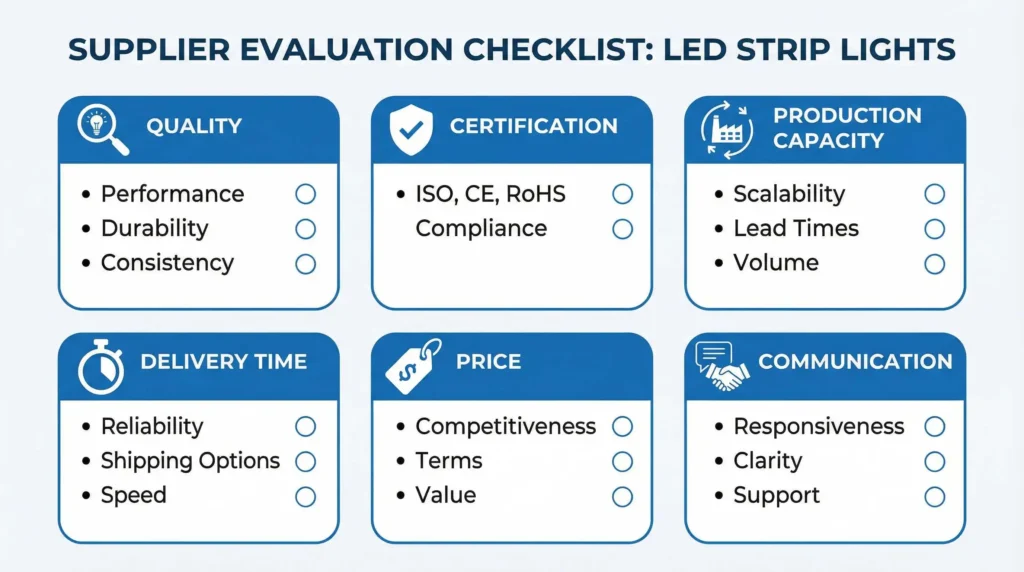 SUPPLIER EVALUATION CHECKLIST: LED STRIP LIGHTS

QUALITY
• Performance
• Durability
• Consistency

CERTIFICATION
• ISO, CE, RoHS Compliance

PRODUCTION CAPACITY
• Scalability
• Lead Times
• Volume

DELIVERY TIME
• Reliability
• Shipping Options
• Speed

PRICE
• Competitiveness
• Terms
• Value

COMMUNICATION
• Responsiveness
• Clarity
• Support